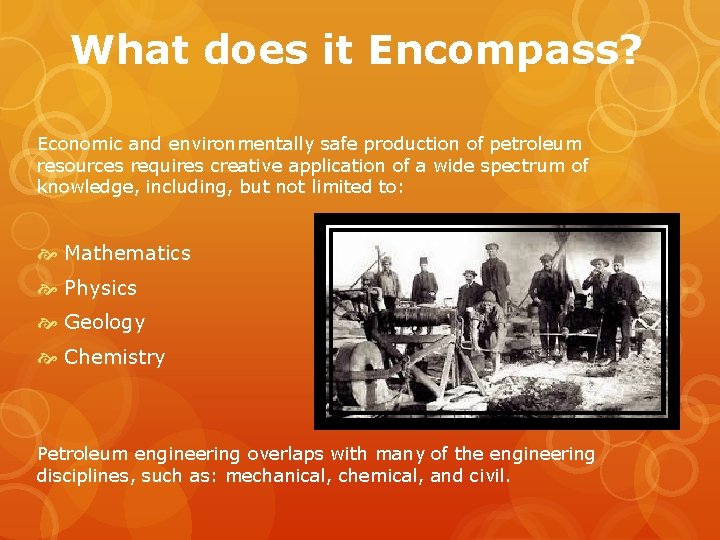 What does it Encompass?

Economic and environmentally safe production of petroleum resources requires creative application of a wide spectrum of knowledge, including, but not limited to:

Mathematics
Physics
Geology
Chemistry

Petroleum engineering overlaps with many of the engineering disciplines, such as: mechanical, chemical, and civil.